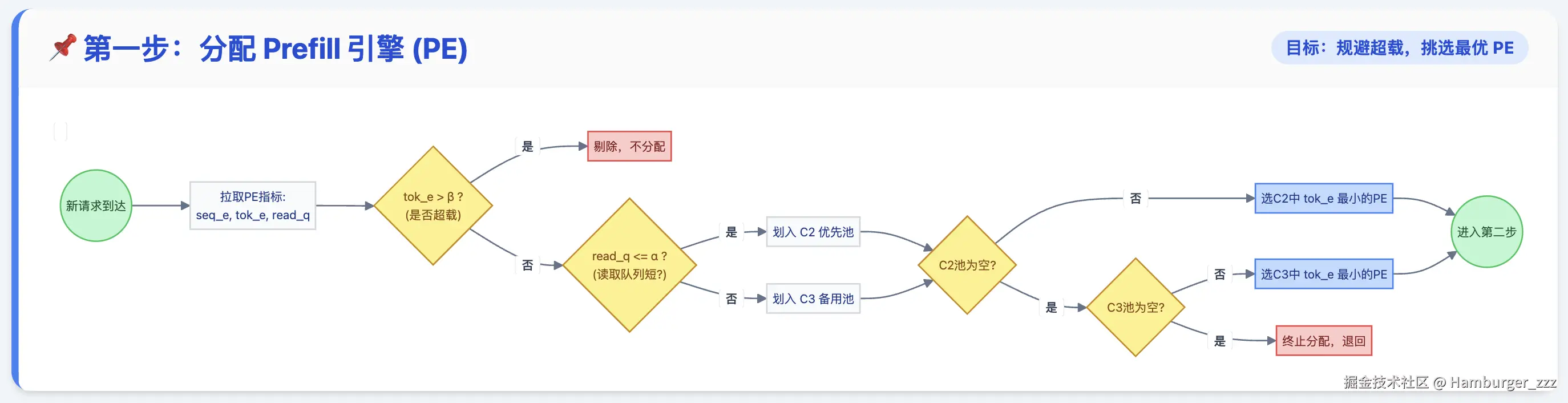 📌 第一步：分配 Prefill 引擎 (PE)

目标：规避超载，挑选最优 PE

新请求到达

拉取PE指标:
seq_e, tok_e, read_q

tok_e > β ?
(是否超载)

是

剔除，不分配

否

read_q <= α ?
(读取队列短?)

是

划入 C2 优先池

否

划入 C3 备用池

C2池为空?

否

选C2中 tok_e 最小的PE

是

C3池为空?

否

选C3中 tok_e 最小的PE

是

终止分配，退回

进入第二步

掘金技术社区 @ Hamburger_zzz